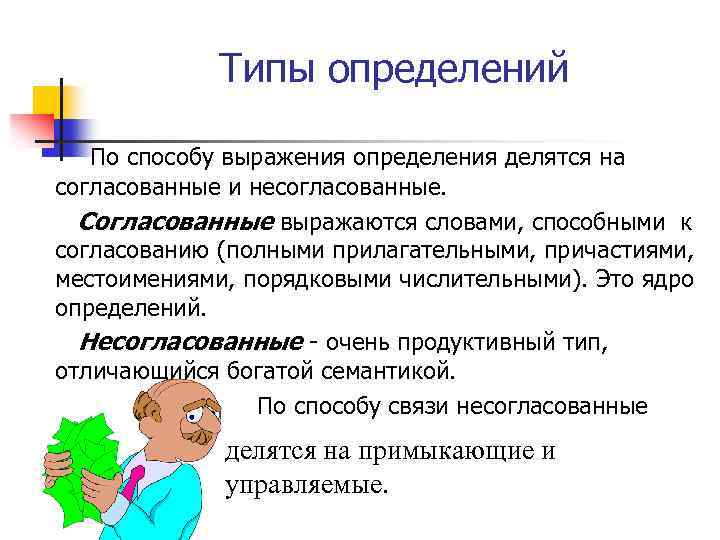 Типы определений

По способу выражения определения делятся на согласованные и несогласованные.

Согласованные выражаются словами, способными к согласованию (полными прилагательными, причастиями, местоимениями, порядковыми числительными). Это ядро определений.

Несогласованные - очень продуктивный тип, отличающийся богатой семантикой.

По способу связи несогласованные делятся на примыкающие и управляемые.